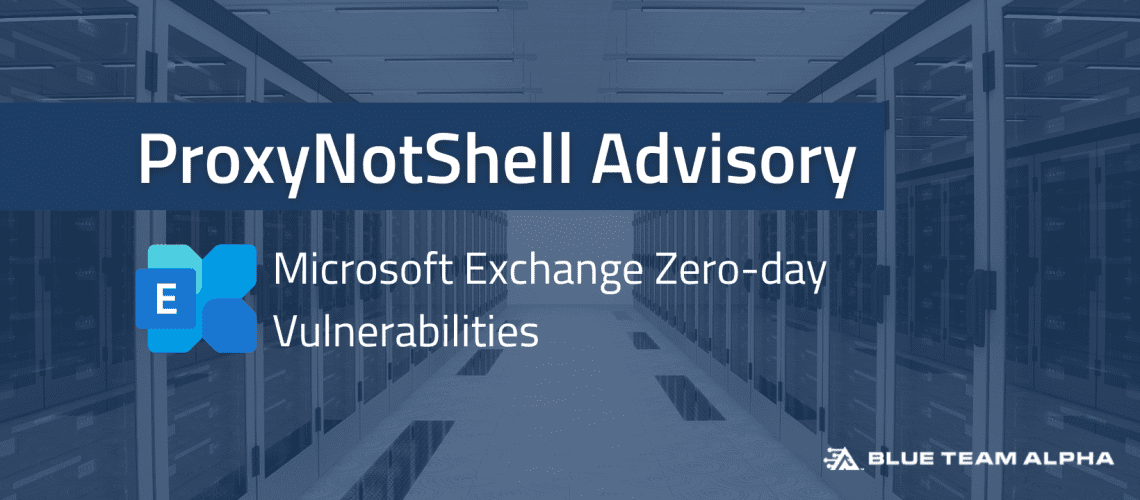 ProxyNotShell Advisory

E

Microsoft Exchange Zero-day Vulnerabilities

BLUE TEAM ALPHA